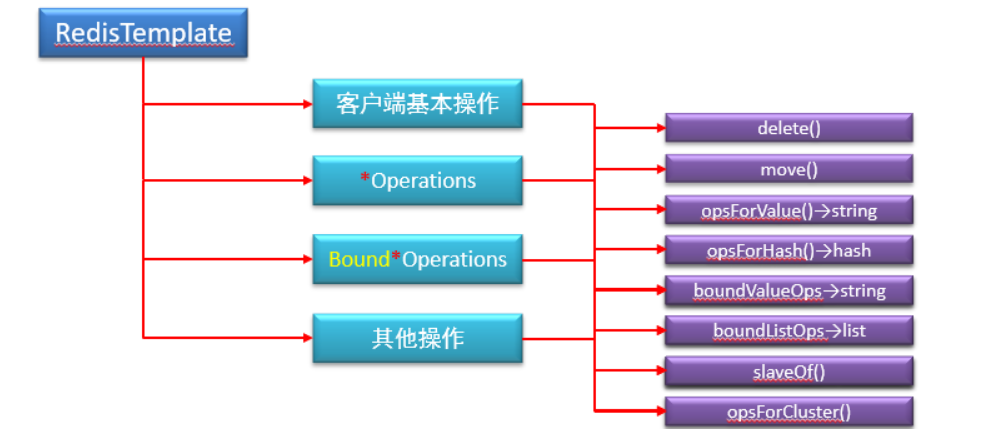 RedisTemplate

客户端基本操作

*Operations

Bound*Operations

其他操作

delete()

move()

opsForValue()→string

opsForHash()→hash

boundValueOps→string

boundListOps→list

slaveOf()

opsForCluster()